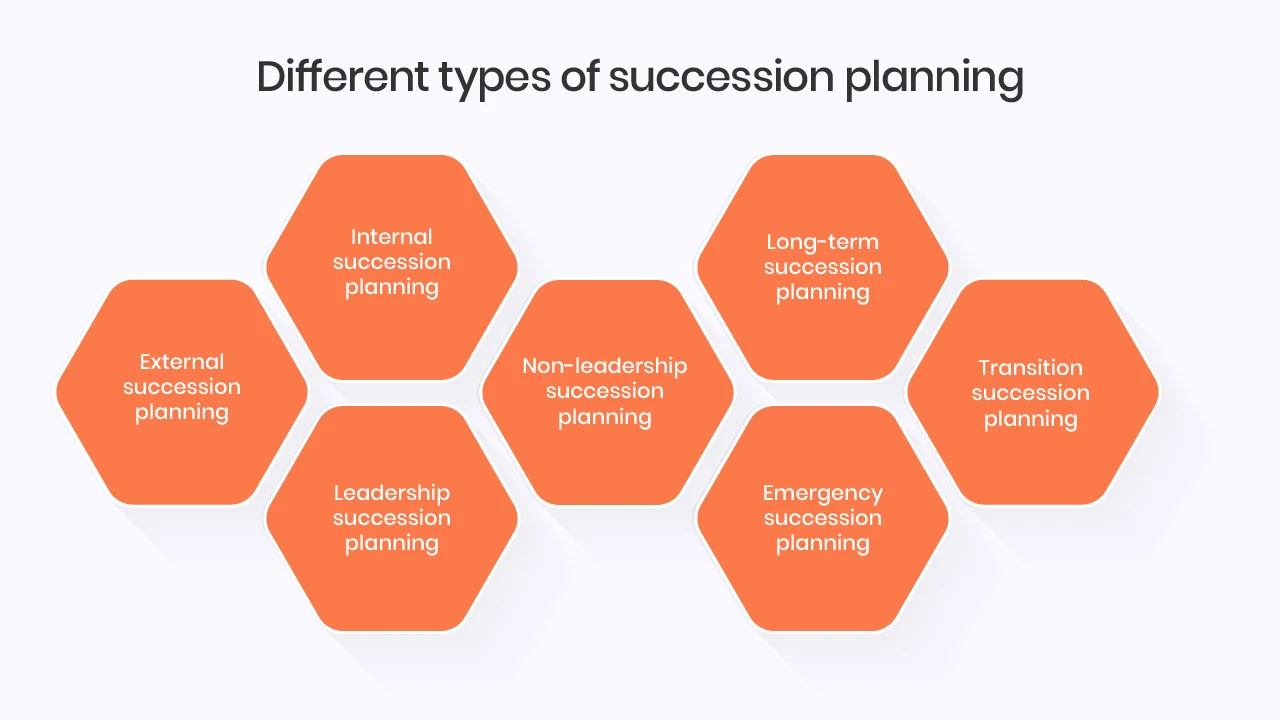 Different types of succession planning

External succession planning

Internal succession planning

Leadership succession planning

Non-leadership succession planning

Long-term succession planning

Emergency succession planning

Transition succession planning